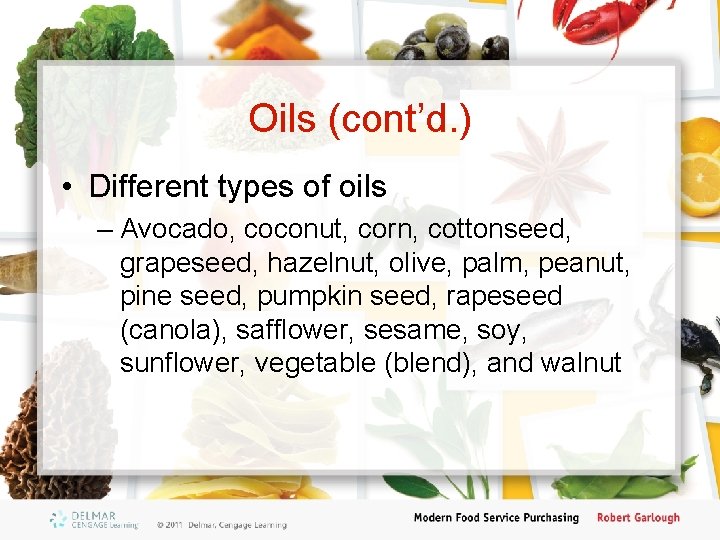 Oils (cont'd.)

• Different types of oils

– Avocado, coconut, corn, cottonseed, grapeseed, hazelnut, olive, palm, peanut, pine seed, pumpkin seed, rapeseed (canola), safflower, sesame, soy, sunflower, vegetable (blend), and walnut

DELMAR CENGAGE Learning

© 2011 Delmar, Cengage Learning

Modern Food Service Purchasing

Robert Garlough